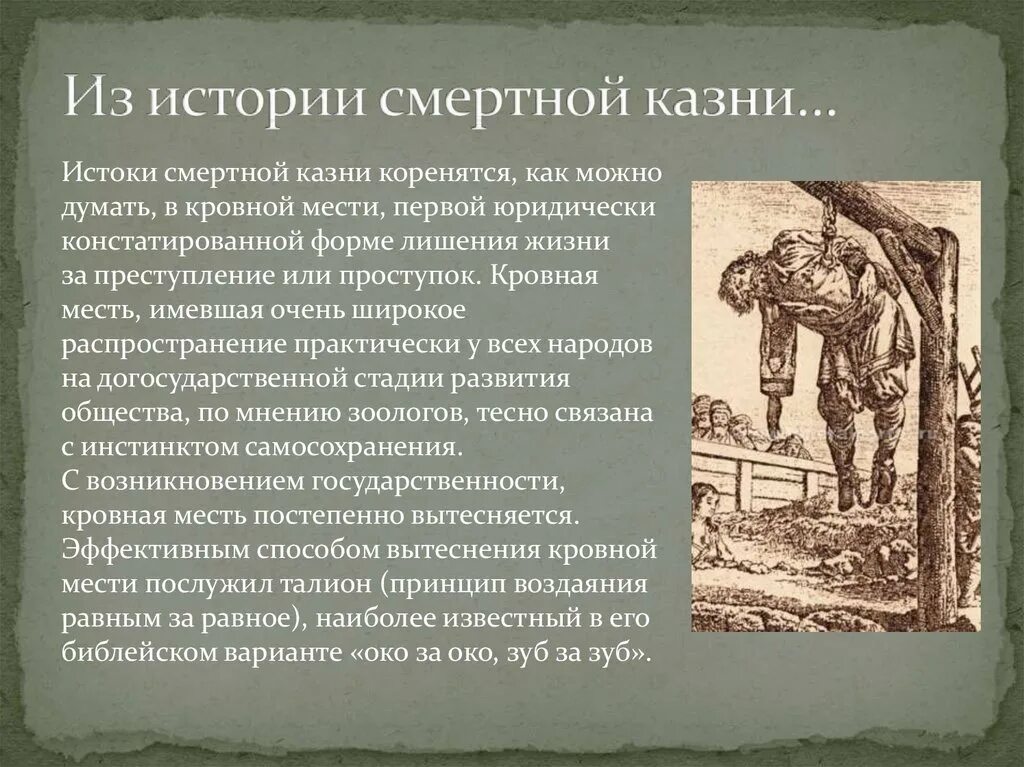 Из истории смертной казни…

Истоки смертной казни коренятся, как можно думать, в кровной мести, первой юридически констатированной форме лишения жизни за преступление или проступок. Кровная месть, имевшая очень широкое распространение практически у всех народов на догосударственной стадии развития общества, по мнению зоологов, тесно связана с инстинктом самосохранения.
С возникновением государственности, кровная месть постепенно вытесняется. Эффективным способом вытеснения кровной мести послужил талион (принцип воздаяния равным за равное), наиболее известный в его библейском варианте «око за око, зуб за зуб».